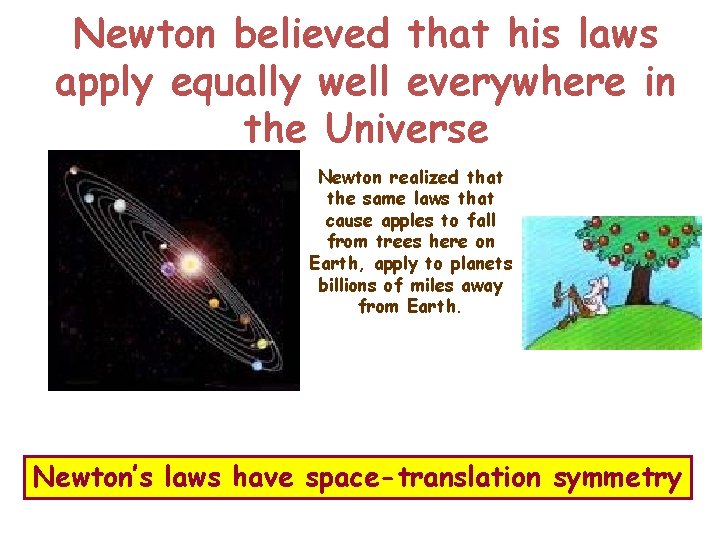 Newton believed that his laws apply equally well everywhere in the Universe

Newton realized that the same laws that cause apples to fall from trees here on Earth, apply to planets billions of miles away from Earth.

Newton's laws have space-translation symmetry